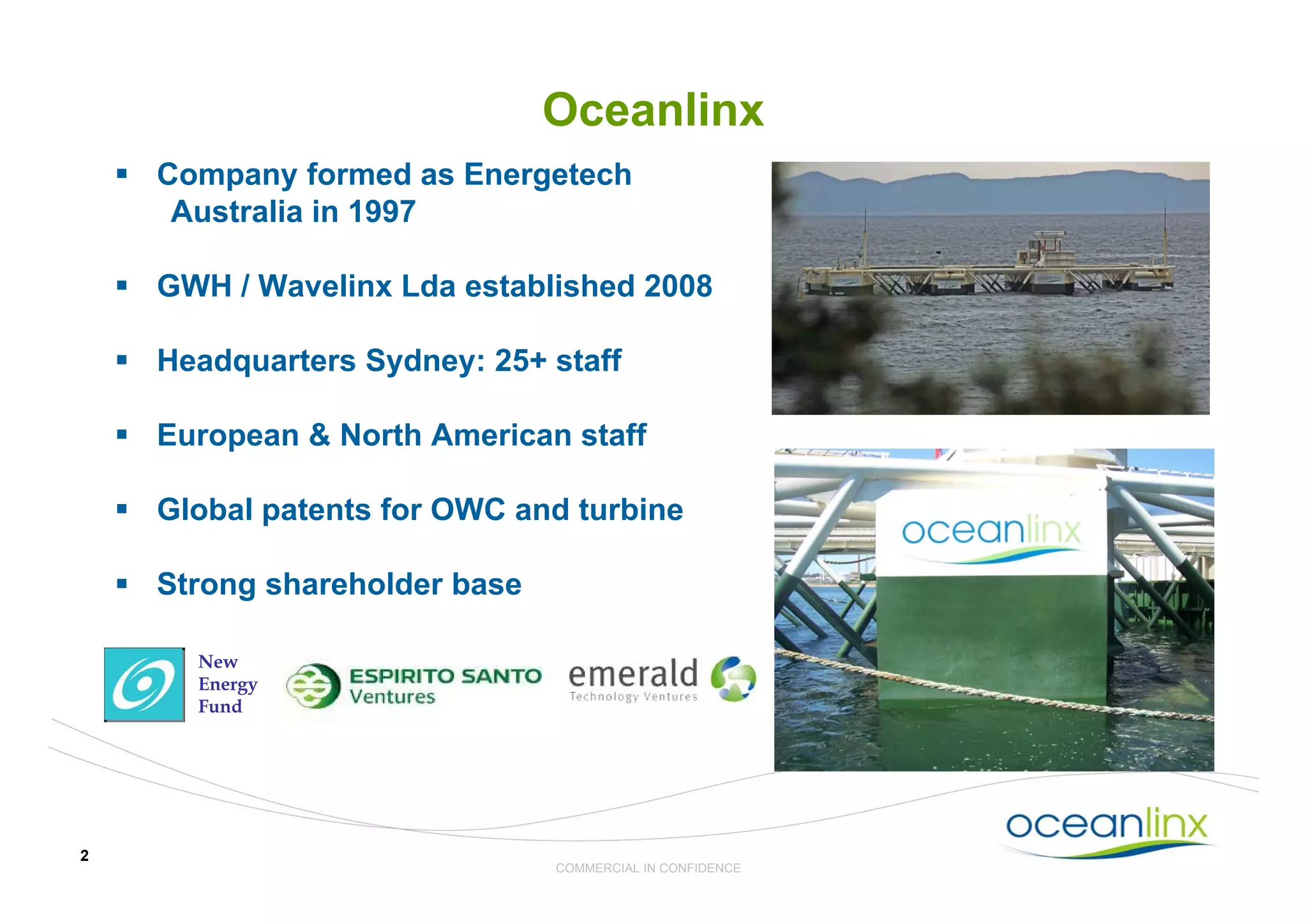 Oceanlinx

▪ Company formed as Energetech Australia in 1997

▪ GWH / Wavelinx Lda established 2008

▪ Headquarters Sydney: 25+ staff

▪ European & North American staff

▪ Global patents for OWC and turbine

▪ Strong shareholder base

New Energy Fund

ESPIRITO SANTO Ventures

emerald Technology Ventures

oceanlinx

oceanlinx

2

COMMERCIAL IN CONFIDENCE